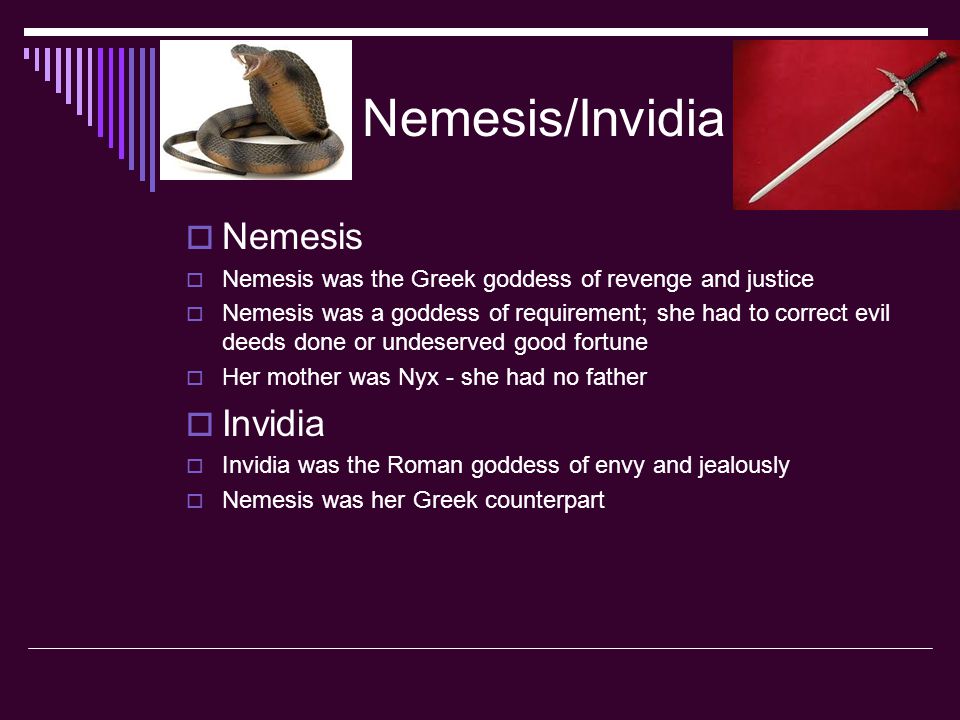 Nemesis/Invidia

Nemesis

Nemesis was the Greek goddess of revenge and justice

Nemesis was a goddess of requirement; she had to correct evil deeds done or undeserved good fortune

Her mother was Nyx - she had no father

Invidia

Invidia was the Roman goddess of envy and jealously

Nemesis was her Greek counterpart